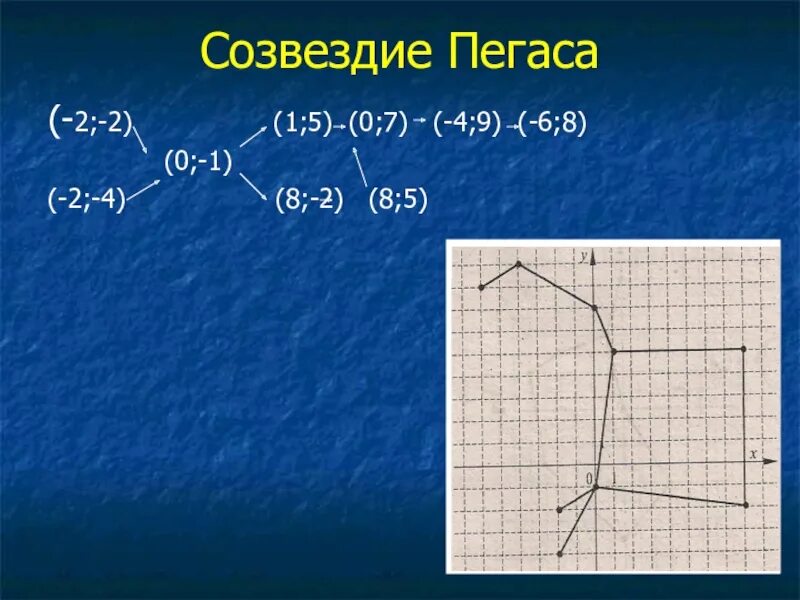 Созвездие Пегаса

(-2;-2) (1;5) (0;7) (-4;9) (-6;8)

(0;-1)

(-2;-4) (8;-2) (8;5)

y

x

0

1